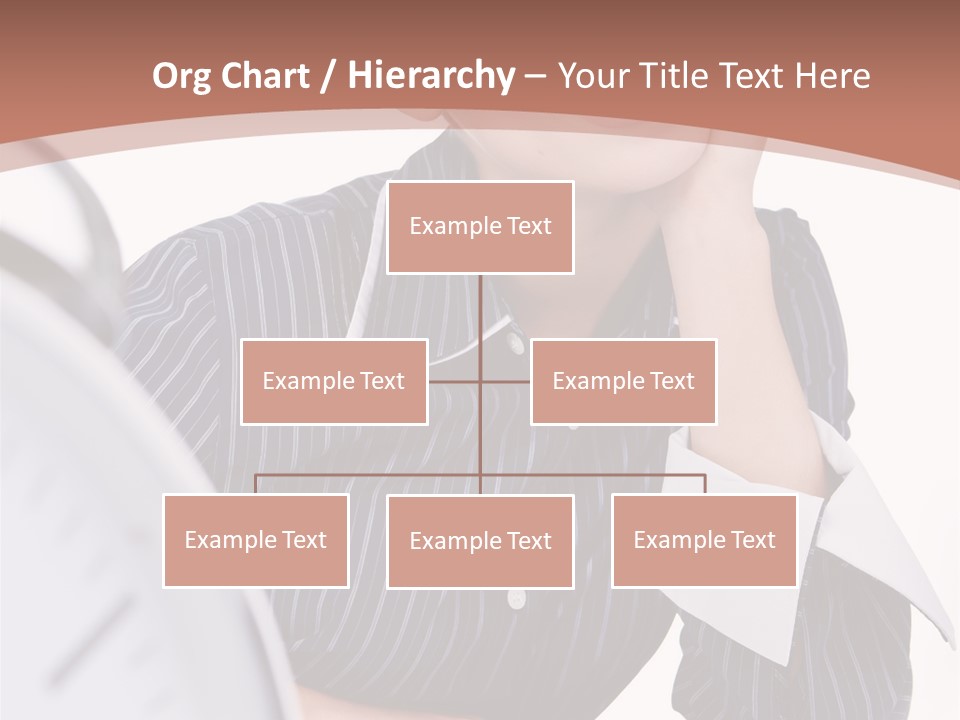 Org Chart / Hierarchy – Your Title Text Here

Example Text

Example Text

Example Text

Example Text

Example Text

Example Text